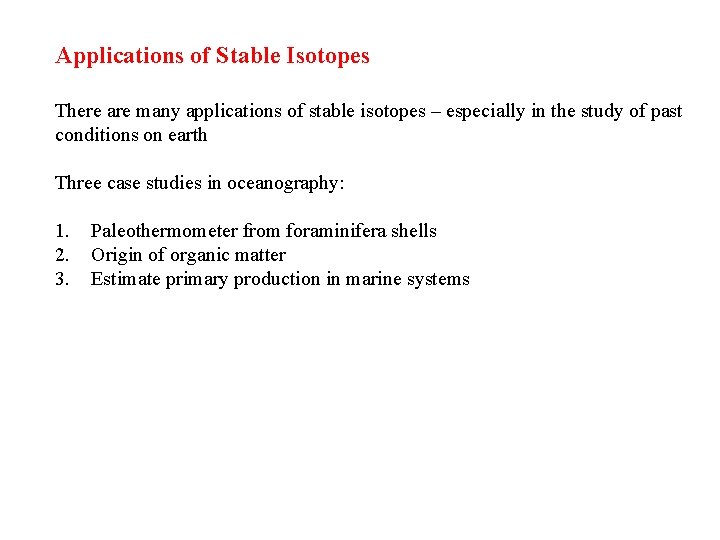 Applications of Stable Isotopes

There are many applications of stable isotopes – especially in the study of past conditions on earth

Three case studies in oceanography:

1. Paleothermometer from foraminifera shells
2. Origin of organic matter
3. Estimate primary production in marine systems